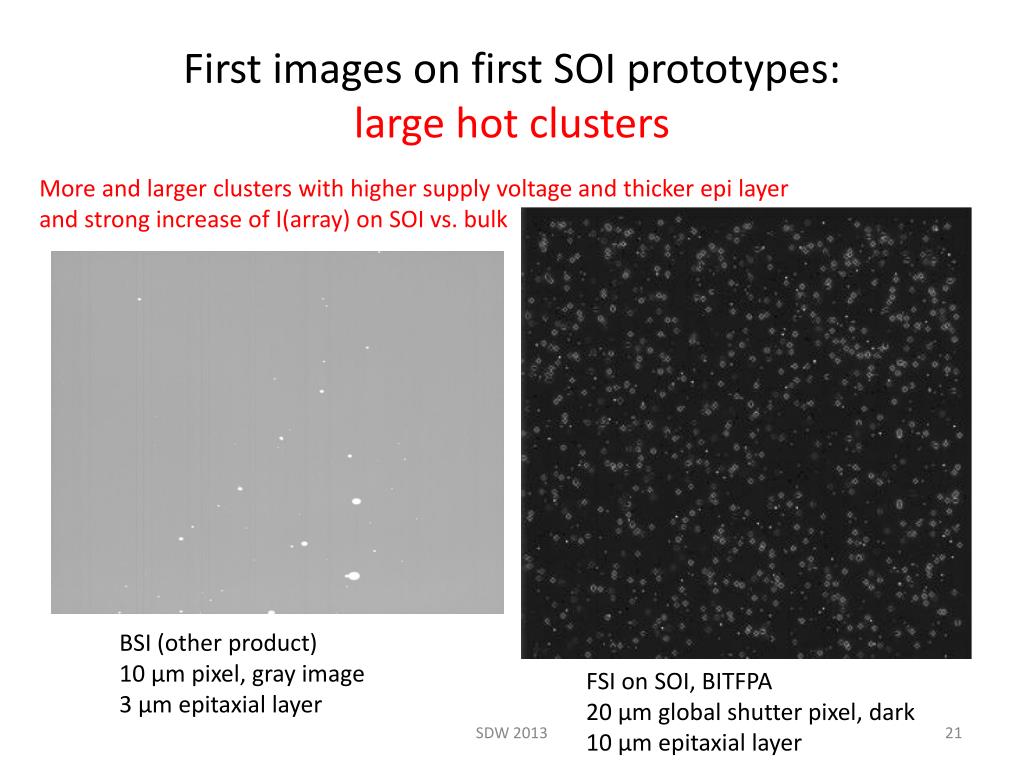 First images on first SOI prototypes:
large hot clusters

More and larger clusters with higher supply voltage and thicker epi layer and strong increase of I(array) on SOI vs. bulk

BSI (other product)
10 µm pixel, gray image
3 µm epitaxial layer

FSI on SOI, BITFPA
20 µm global shutter pixel, dark
10 µm epitaxial layer

SDW 2013

21